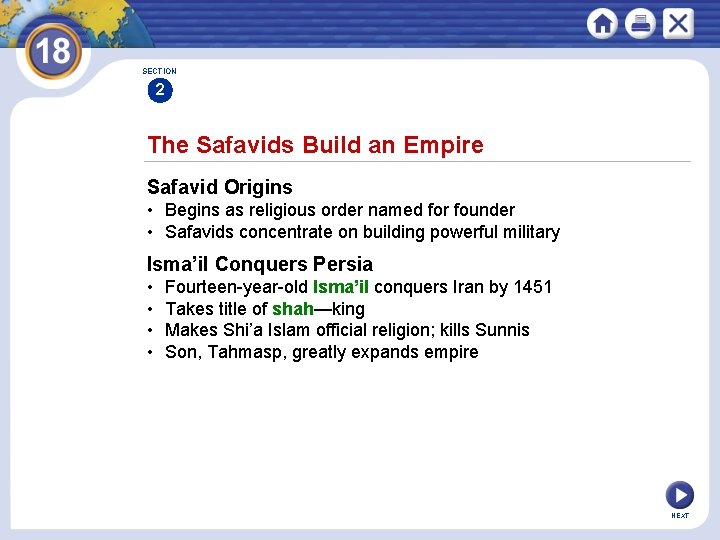 18

SECTION
2

The Safavids Build an Empire

Safavid Origins
• Begins as religious order named for founder
• Safavids concentrate on building powerful military

Isma'il Conquers Persia
• Fourteen-year-old Isma'il conquers Iran by 1451
• Takes title of shah—king
• Makes Shi'a Islam official religion; kills Sunnis
• Son, Tahmasp, greatly expands empire

NEXT